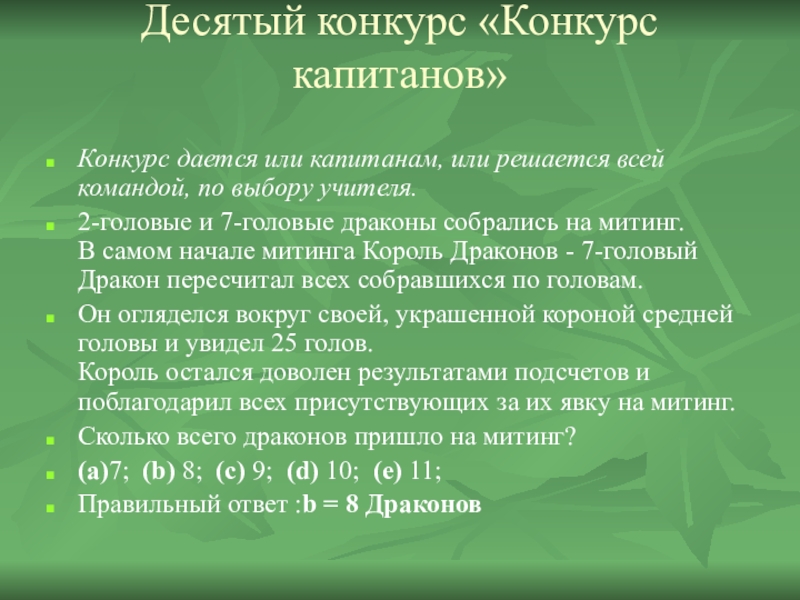 Десятый конкурс «Конкурс капитанов»

Конкурс дается или капитанам, или решается всей командой, по выбору учителя.

2-головые и 7-головые драконы собрались на митинг. В самом начале митинга Король Драконов - 7-головый Дракон пересчитал всех собравшихся по головам.

Он огляделся вокруг своей, украшенной короной средней головы и увидел 25 голов. Король остался доволен результатами подсчетов и поблагодарил всех присутствующих за их явку на митинг.

Сколько всего драконов пришло на митинг?

(a)7; (b) 8; (c) 9; (d) 10; (e) 11;

Правильный ответ :b = 8 Драконов